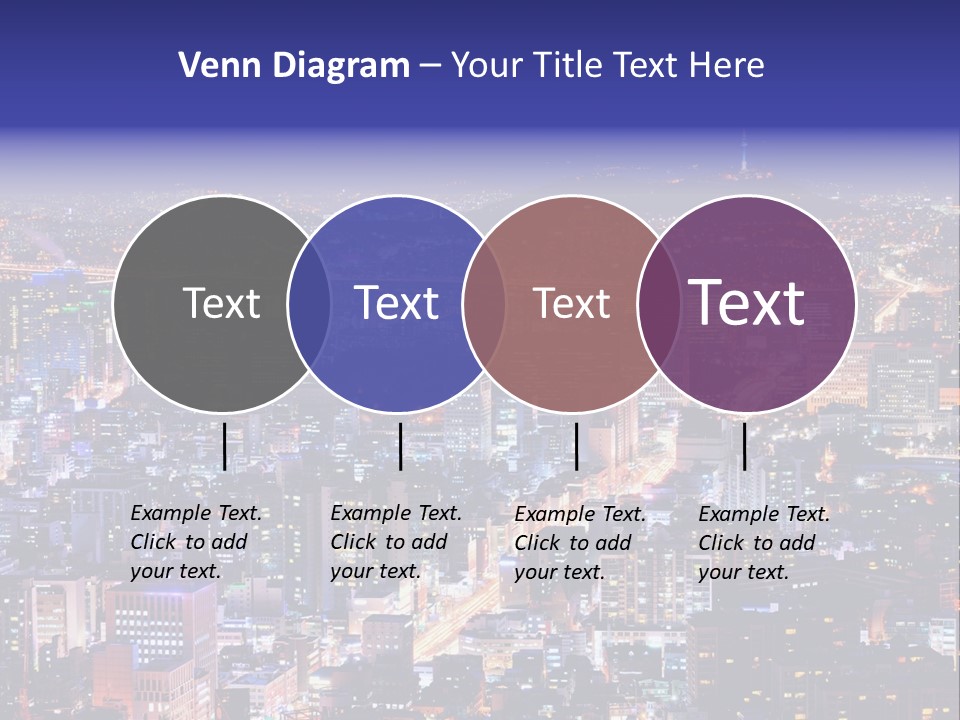 Venn Diagram – Your Title Text Here

Text

Text

Text

Text

Example Text. Click to add your text.

Example Text. Click to add your text.

Example Text. Click to add your text.

Example Text. Click to add your text.